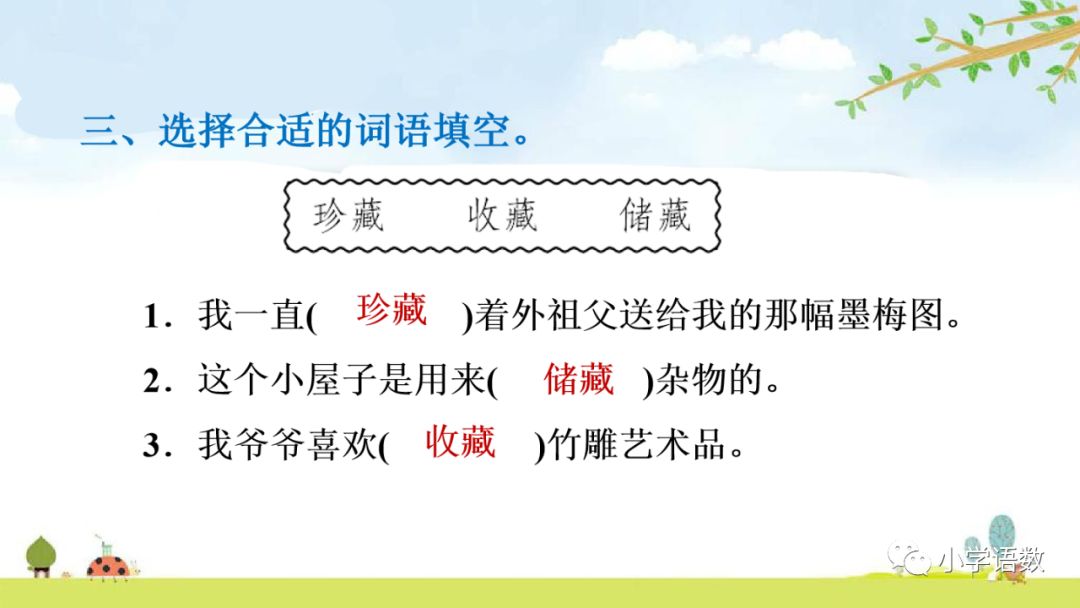 三、选择合适的词语填空。

珍藏　收藏　储藏

1．我一直( 珍藏 )着外祖父送给我的那幅墨梅图。

2．这个小屋子是用来( 储藏 )杂物的。

3．我爷爷喜欢( 收藏 )竹雕艺术品。

小学语数